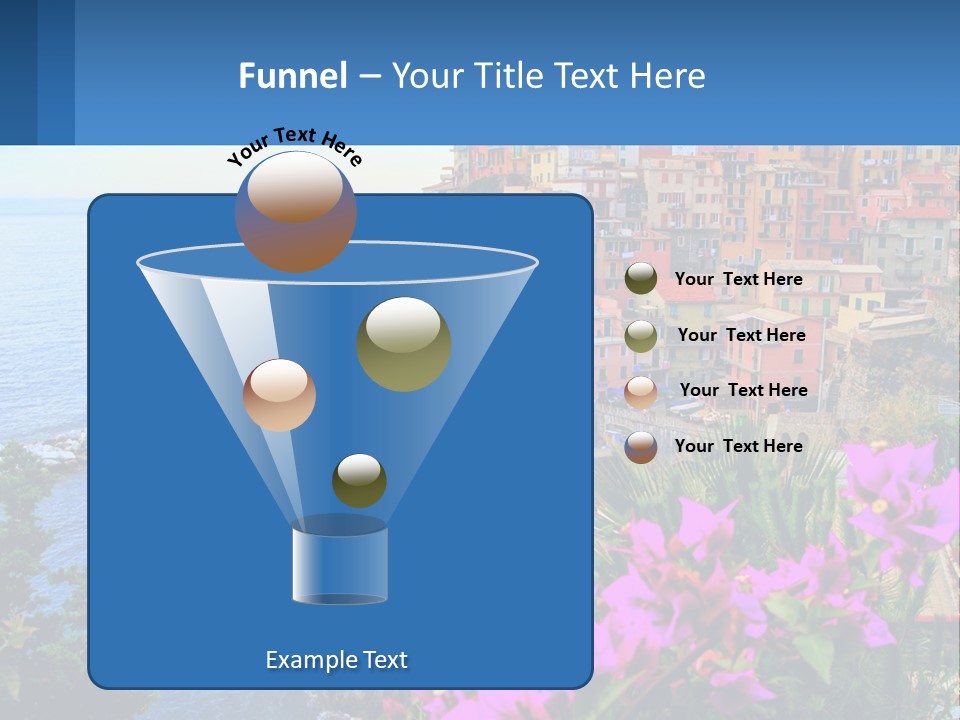 Funnel – Your Title Text Here

Your Text Here

Your Text Here

Your Text Here

Your Text Here

Your Text Here

Example Text